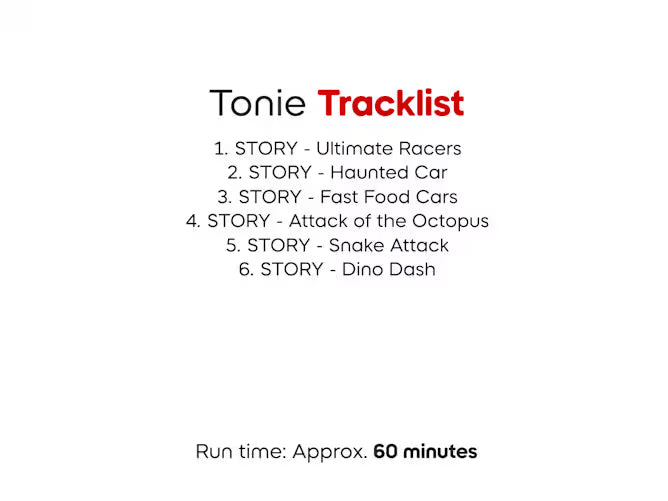 Tonie Tracklist

1. STORY - Ultimate Racers
2. STORY - Haunted Car
3. STORY - Fast Food Cars
4. STORY - Attack of the Octopus
5. STORY - Snake Attack
6. STORY - Dino Dash

Run time: Approx. 60 minutes